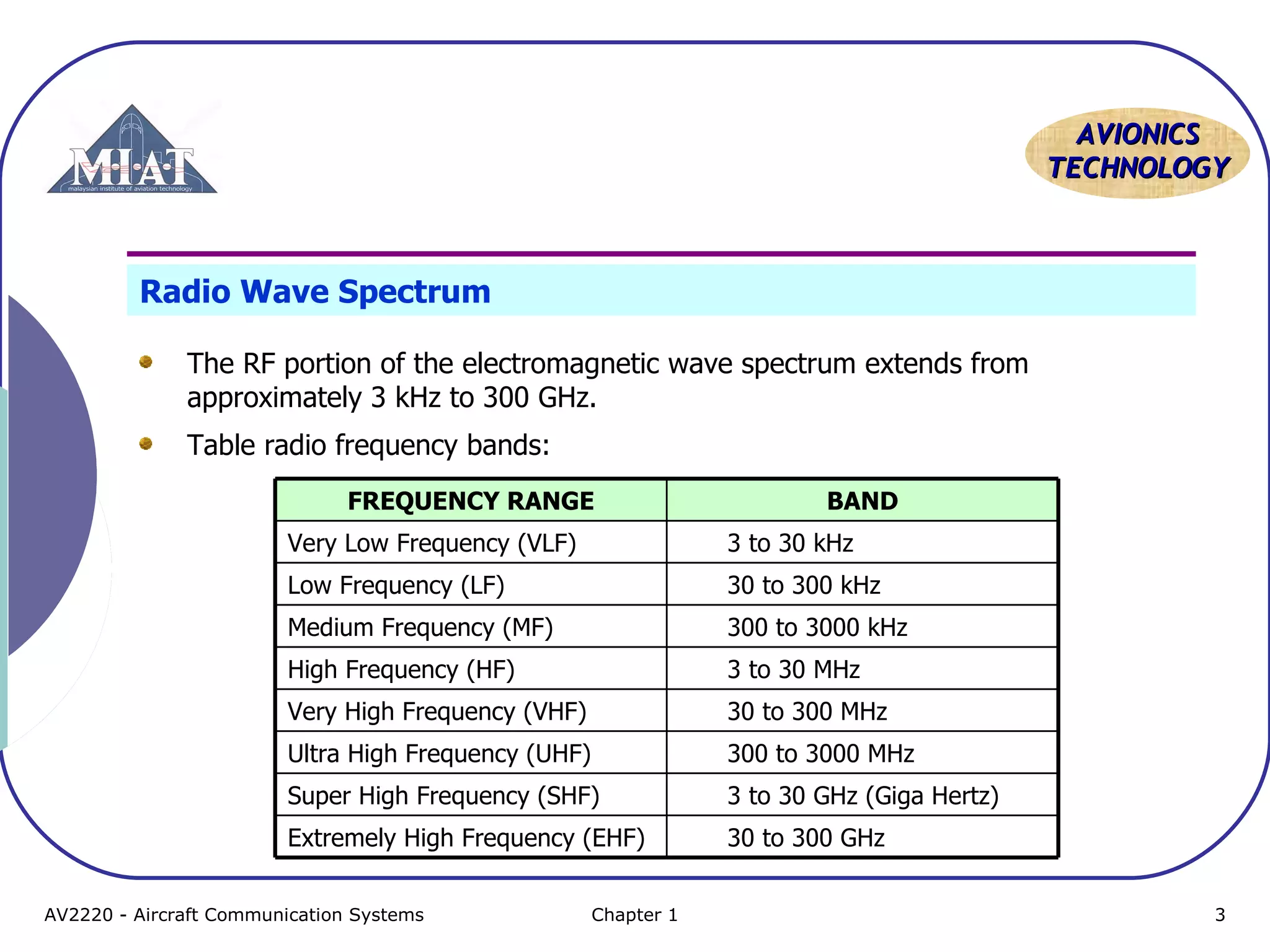 MIAT
malaysian institute of aviation technology

AVIONICS TECHNOLOGY

Radio Wave Spectrum

The RF portion of the electromagnetic wave spectrum extends from approximately 3 kHz to 300 GHz.

Table radio frequency bands:

| FREQUENCY RANGE | BAND |
|---|---|
| Very Low Frequency (VLF) | 3 to 30 kHz |
| Low Frequency (LF) | 30 to 300 kHz |
| Medium Frequency (MF) | 300 to 3000 kHz |
| High Frequency (HF) | 3 to 30 MHz |
| Very High Frequency (VHF) | 30 to 300 MHz |
| Ultra High Frequency (UHF) | 300 to 3000 MHz |
| Super High Frequency (SHF) | 3 to 30 GHz (Giga Hertz) |
| Extremely High Frequency (EHF) | 30 to 300 GHz |

AV2220 - Aircraft Communication Systems
Chapter 1
3